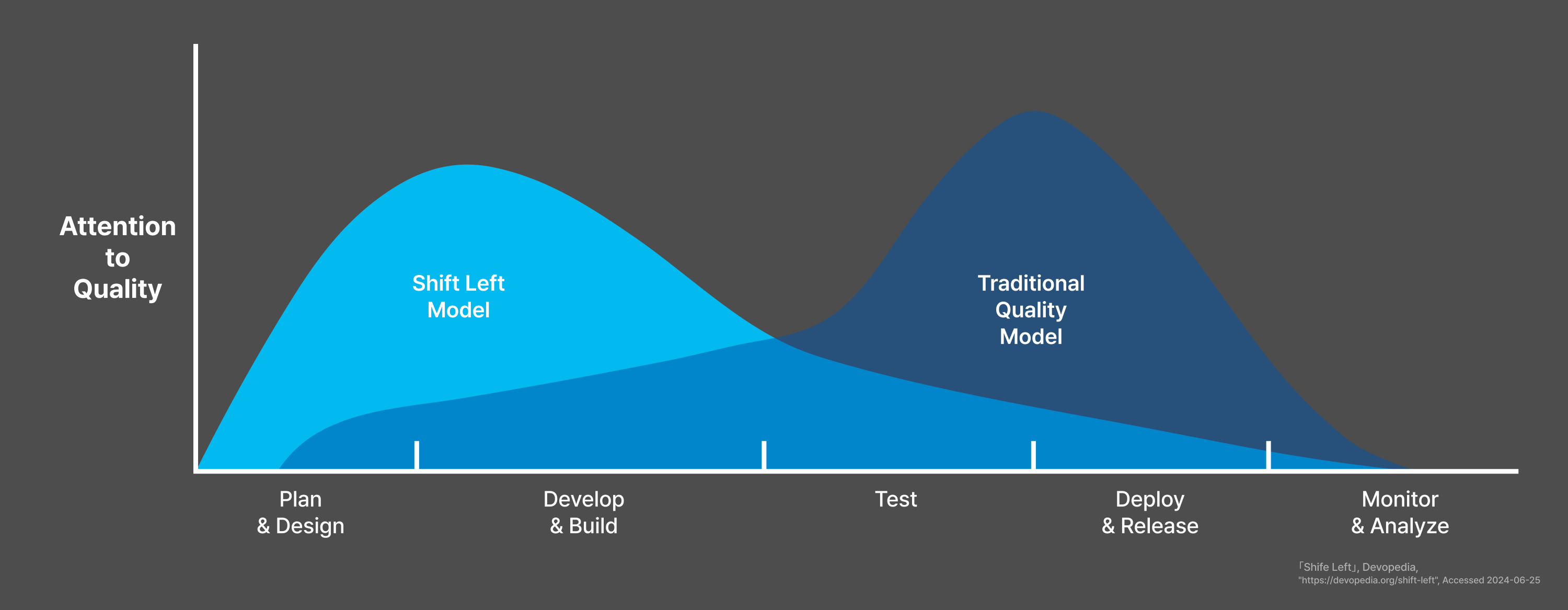 Attention to Quality

Shift Left Model

Traditional Quality Model

Plan & Design

Develop & Build

Test

Deploy & Release

Monitor & Analyze

「Shife Left」, Devopedia, "https://devopedia.org/shift-left", Accessed 2024-06-25